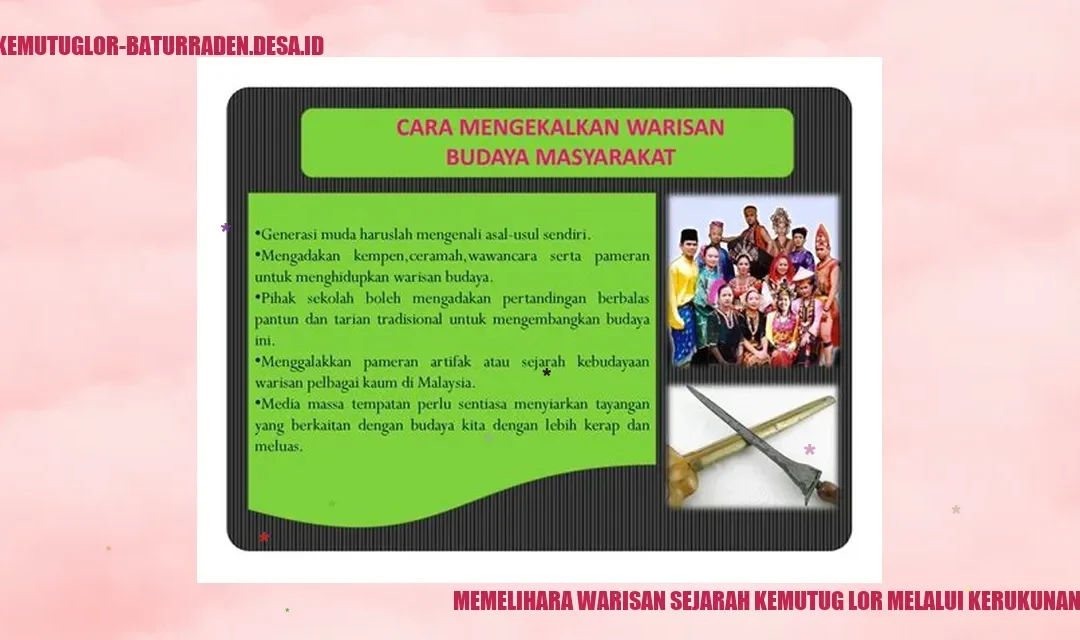 KEMUTUGLOR-BATURRADEN.DESA.ID

CARA MENGEKALKAN WARISAN BUDAYA MASYARAKAT

•Generasi muda haruslah mengenali asal-usul sendiri.
•Mengadakan kempen,ceramah,wawancara serta pameran untuk menghidupkan warisan budaya.
•Pihak sekolah boleh mengadakan pertandingan berbalas pantun dan tarian tradisional untuk mengembangkan budaya ini.
•Menggalakkan pameran artifak atau sejarah kebudayaan warisan pelbagai kaum di Malaysia.
•Media massa tempatan perlu sentiasa menyiarkan tayangan yang berkaitan dengan budaya kita dengan lebih kerap dan meluas.

MEMELIHARA WARISAN SEJARAH KEMUTUG LOR MELALUI KERUKUNAN